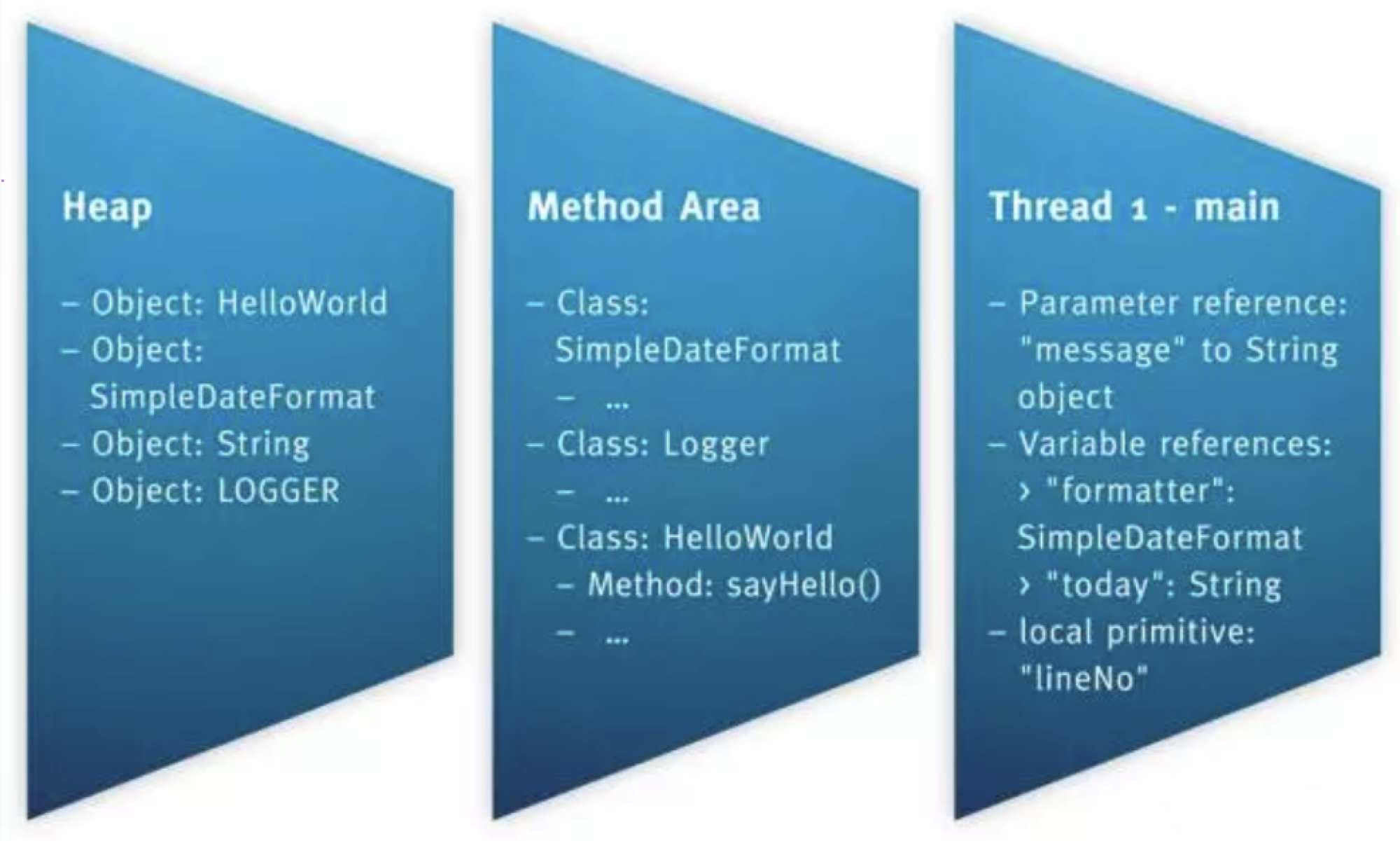 Heap

– Object: HelloWorld
– Object: SimpleDateFormat
– Object: String
– Object: LOGGER

Method Area

– Class: SimpleDateFormat
– ...
– Class: Logger
– ...
– Class: HelloWorld
– Method: sayHello()
– ...

Thread 1 - main

– Parameter reference: "message" to String object
– Variable references:
› "formatter": SimpleDateFormat
› "today": String
– local primitive: "lineNo"